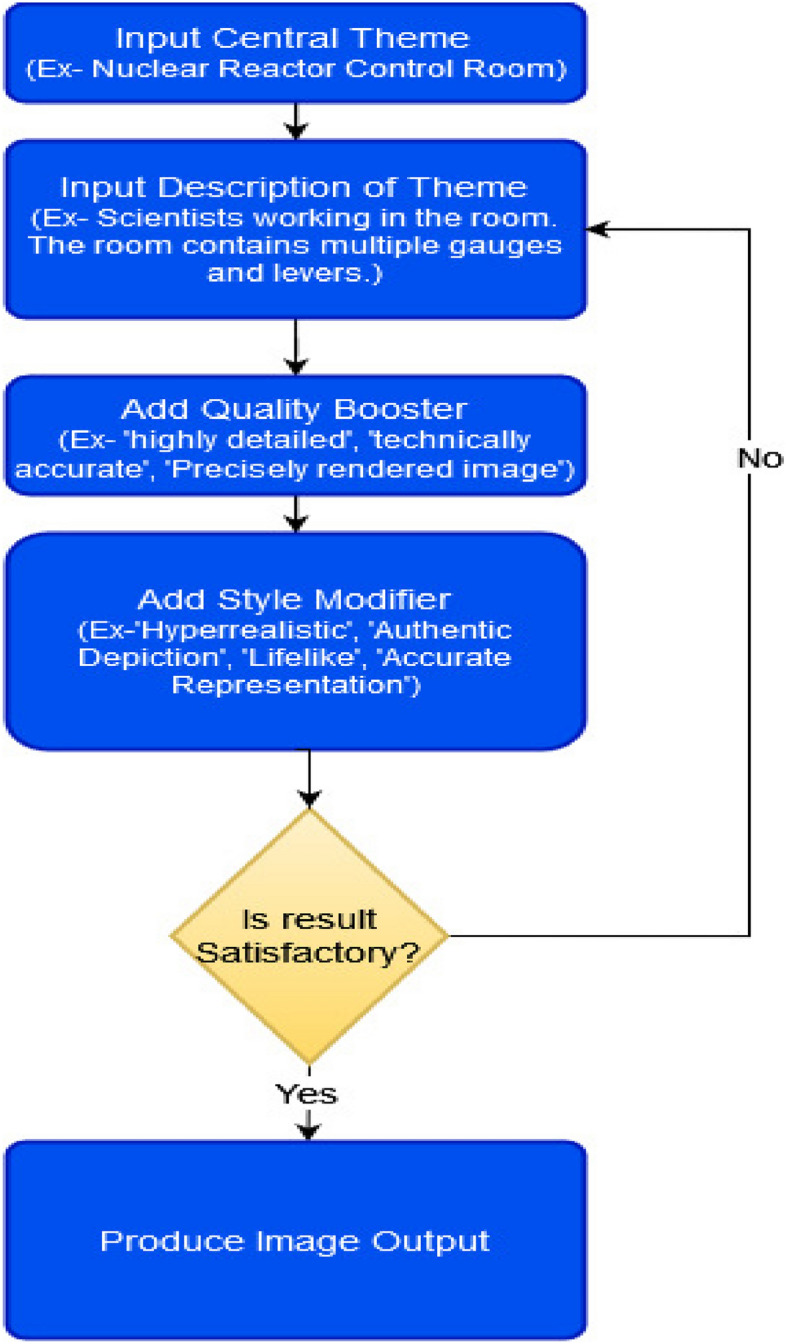 Input Central Theme
(Ex- Nuclear Reactor Control Room)

Input Description of Theme
(Ex- Scientists working in the room. The room contains multiple gauges and levers.)

Add Quality Booster
(Ex- "highly detailed", "technically accurate", "Precisely rendered image")

Add Style Modifier
(Ex-"Hyperrealistic", "Authentic Depiction", "Lifelike", "Accurate Representation")

Is result Satisfactory?

No

Yes

Produce Image Output